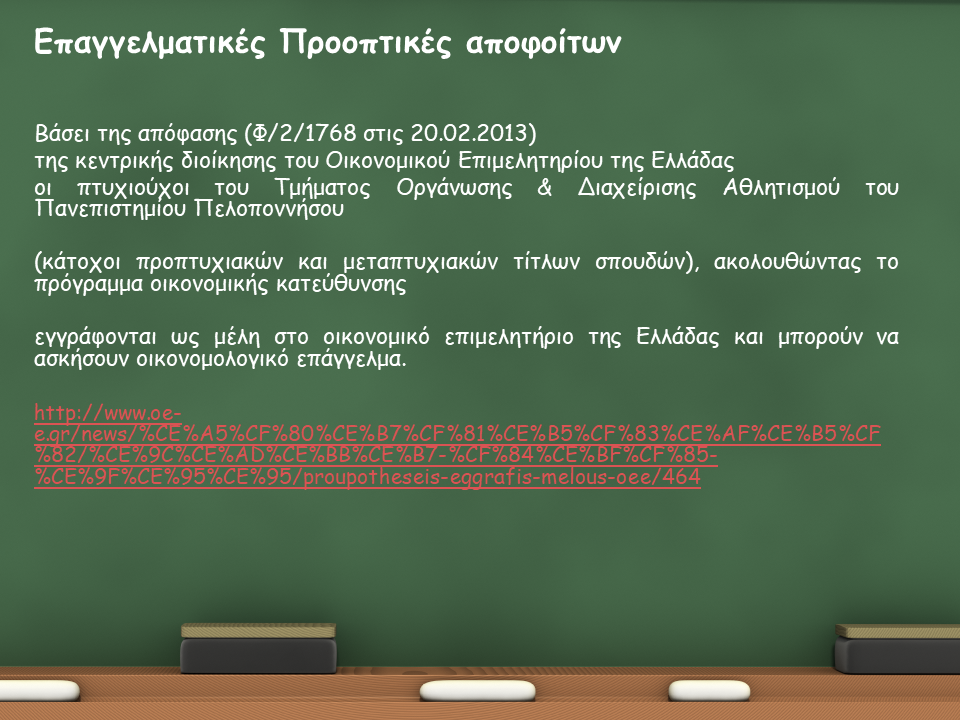 Επαγγελματικές Προοπτικές αποφοίτων

Βάσει της απόφασης (Φ/2/1768 στις 20.02.2013)
της κεντρικής διοίκησης του Οικονομικού Επιμελητηρίου της Ελλάδας
οι πτυχιούχοι του Τμήματος Οργάνωσης & Διαχείρισης Αθλητισμού του Πανεπιστημίου Πελοποννήσου

(κάτοχοι προπτυχιακών και μεταπτυχιακών τίτλων σπουδών), ακολουθώντας το πρόγραμμα οικονομικής κατεύθυνσης

εγγράφονται ως μέλη στο οικονομικό επιμελητήριο της Ελλάδας και μπορούν να ασκήσουν οικονομολογικό επάγγελμα.

http://www.oe-e.gr/news/%CE%A5%CF%80%CE%B7%CF%81%CE%B5%CF%83%CE%AF%CE%B5%CF%82/%CE%9C%CE%AD%CE%BB%CE%B7-%CF%84%CE%BF%CF%85-%CE%9F%CE%95%CE%95/proupotheseis-eggrafis-melous-oee/464